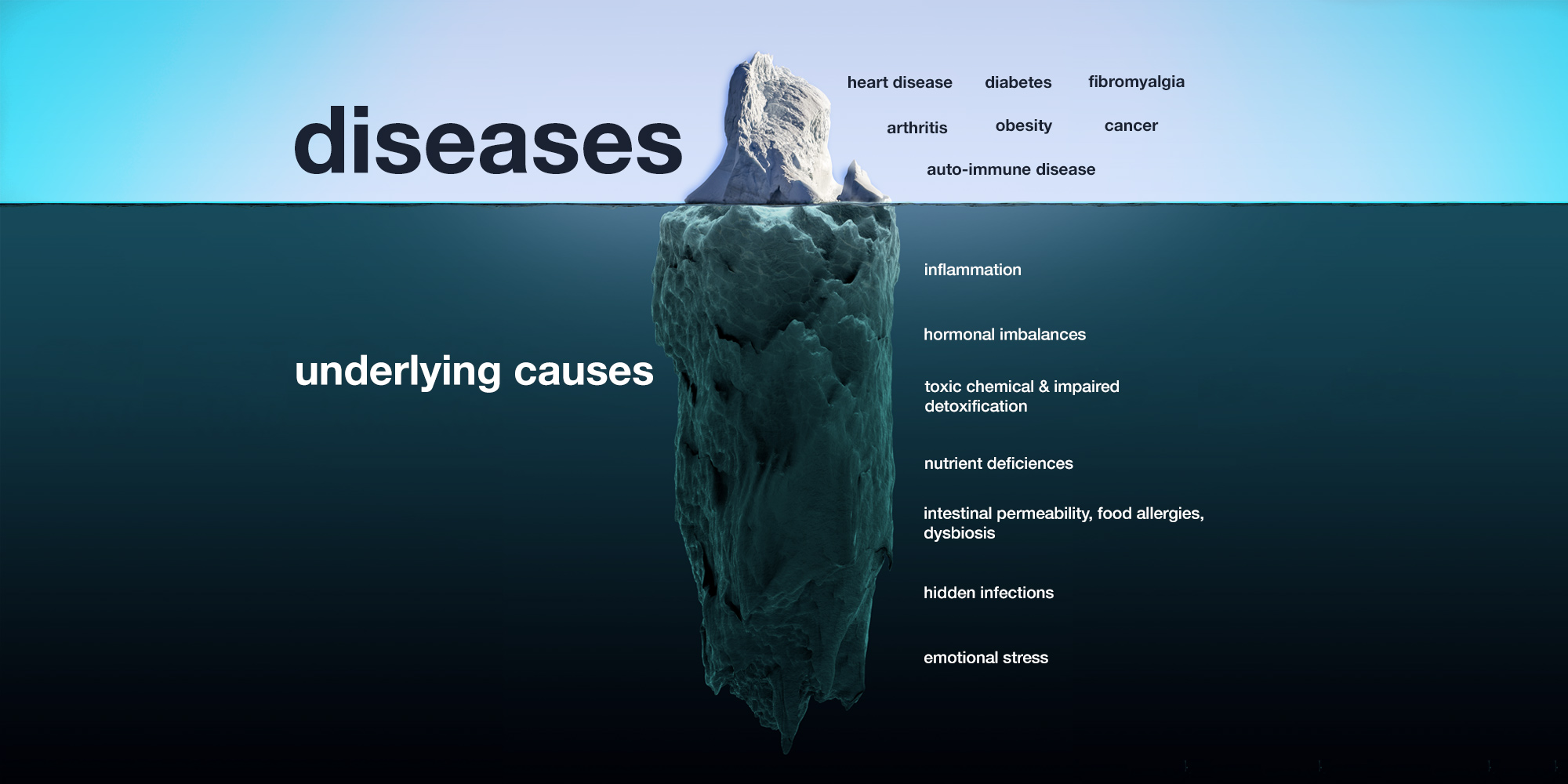 diseases

heart disease diabetes fibromyalgia

arthritis obesity cancer

auto-immune disease

underlying causes

inflammation

hormonal imbalances

toxic chemical & impaired detoxification

nutrient deficiences

intestinal permeability, food allergies, dysbiosis

hidden infections

emotional stress